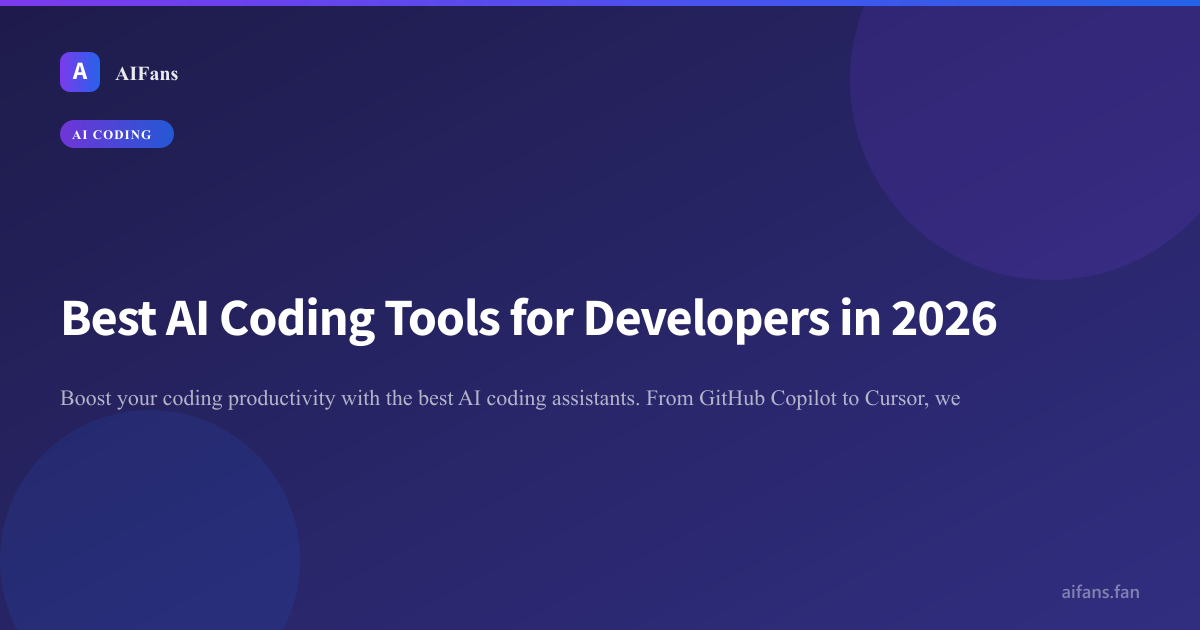 A AIFans

AI CODING

Best AI Coding Tools for Developers in 2026

Boost your coding productivity with the best AI coding assistants. From GitHub Copilot to Cursor, we

aifans.fan